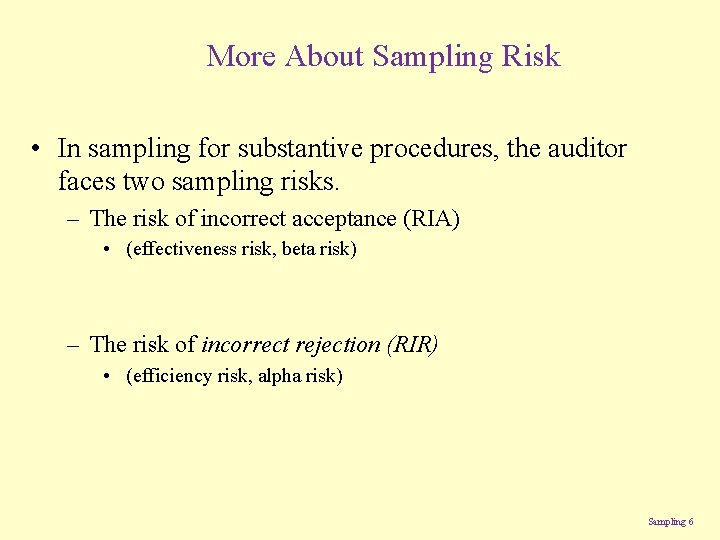 More About Sampling Risk

• In sampling for substantive procedures, the auditor faces two sampling risks.

– The risk of incorrect acceptance (RIA)

• (effectiveness risk, beta risk)

– The risk of incorrect rejection (RIR)

• (efficiency risk, alpha risk)

Sampling 6